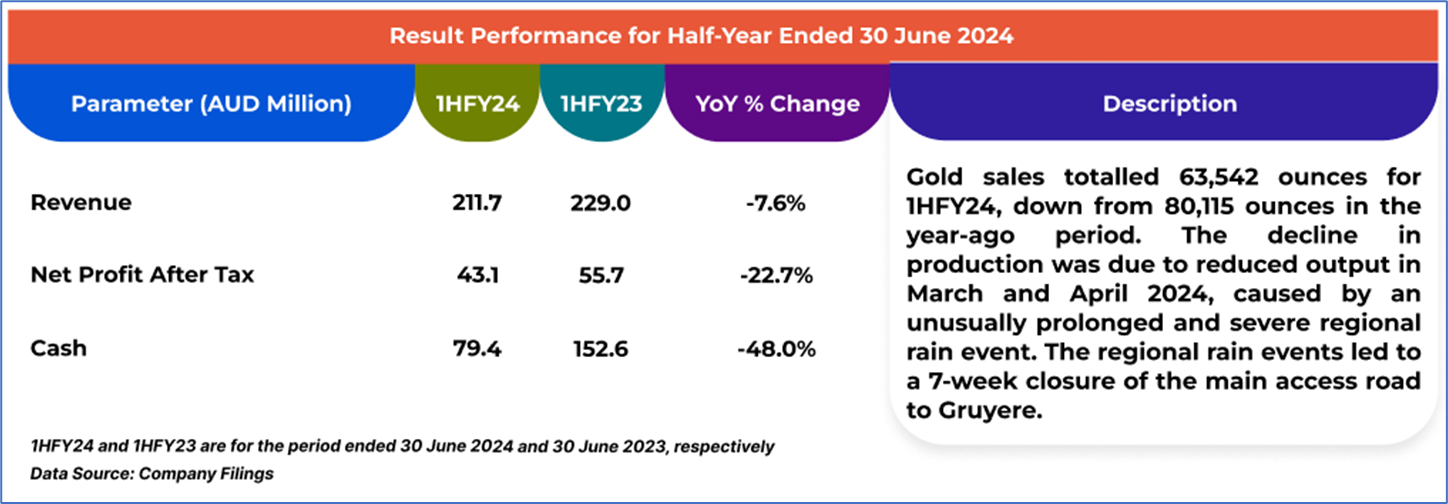 Result Performance for Half-Year Ended 30 June 2024

| Parameter (AUD Million) | 1HFY24 | 1HFY23 | YoY % Change |
|---|---|---|---|
| Revenue | 211.7 | 229.0 | -7.6% |
| Net Profit After Tax | 43.1 | 55.7 | -22.7% |
| Cash | 79.4 | 152.6 | -48.0% |

Description

Gold sales totalled 63,542 ounces for 1HFY24, down from 80,115 ounces in the year-ago period. The decline in production was due to reduced output in March and April 2024, caused by an unusually prolonged and severe regional rain event. The regional rain events led to a 7-week closure of the main access road to Gruyere.

1HFY24 and 1HFY23 are for the period ended 30 June 2024 and 30 June 2023, respectively
Data Source: Company Filings